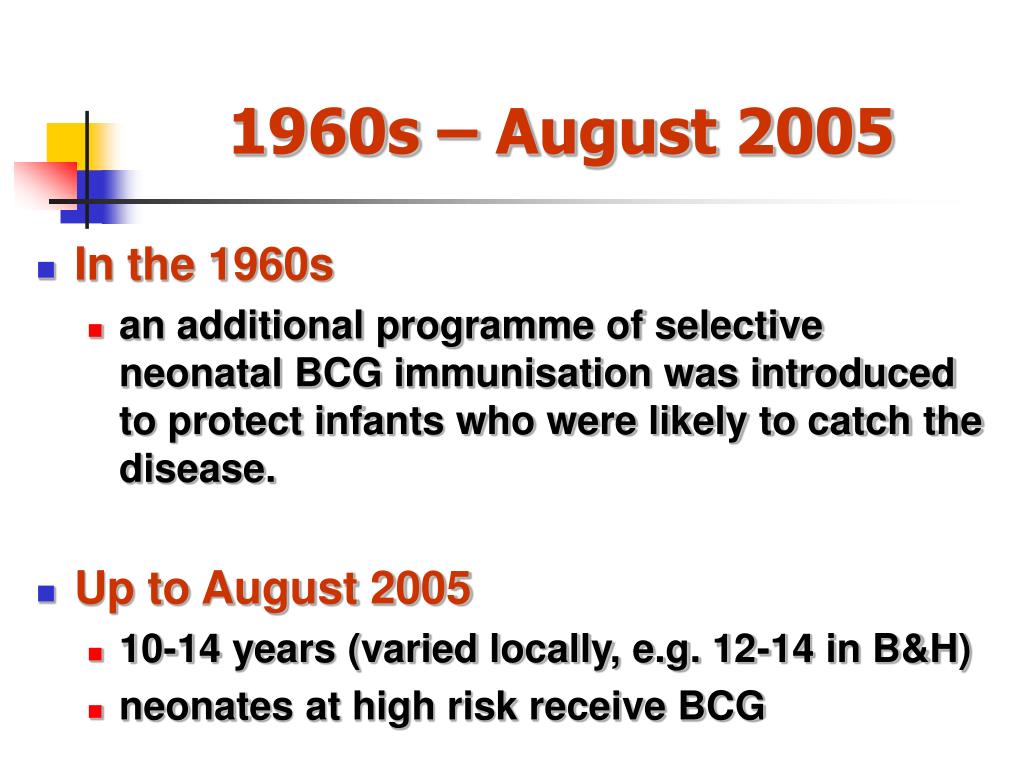 1960s – August 2005

In the 1960s

an additional programme of selective neonatal BCG immunisation was introduced to protect infants who were likely to catch the disease.

Up to August 2005

10-14 years (varied locally, e.g. 12-14 in B&H)

neonates at high risk receive BCG